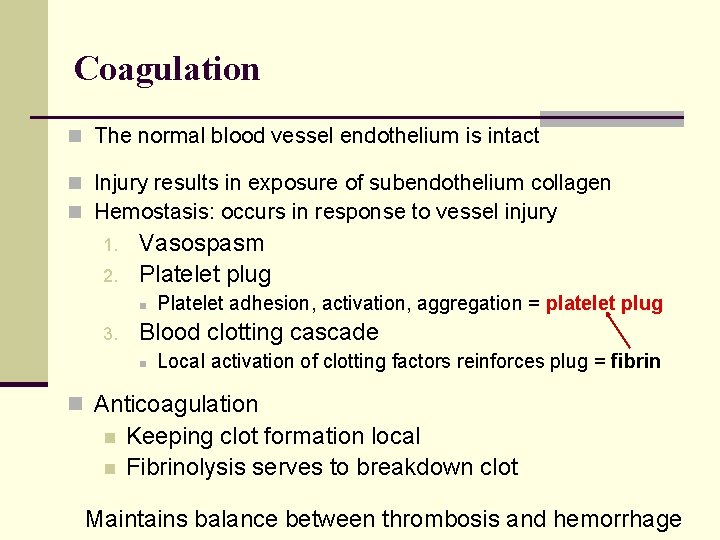 Coagulation

The normal blood vessel endothelium is intact

Injury results in exposure of subendothelium collagen

Hemostasis: occurs in response to vessel injury

1. Vasospasm
2. Platelet plug
   Platelet adhesion, activation, aggregation = platelet plug
3. Blood clotting cascade
   Local activation of clotting factors reinforces plug = fibrin

Anticoagulation

Keeping clot formation local

Fibrinolysis serves to breakdown clot

Maintains balance between thrombosis and hemorrhage